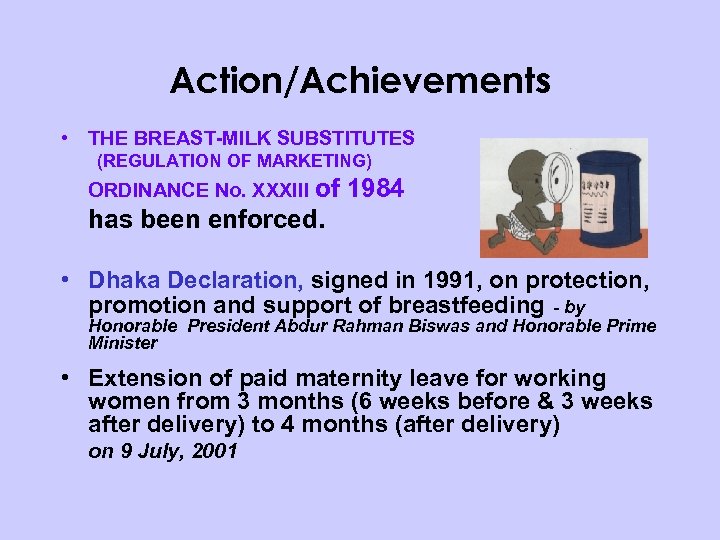 Action/Achievements

• THE BREAST-MILK SUBSTITUTES (REGULATION OF MARKETING) ORDINANCE No. XXXIII of 1984 has been enforced.

• Dhaka Declaration, signed in 1991, on protection, promotion and support of breastfeeding - by Honorable President Abdur Rahman Biswas and Honorable Prime Minister

• Extension of paid maternity leave for working women from 3 months (6 weeks before & 3 weeks after delivery) to 4 months (after delivery) on 9 July, 2001